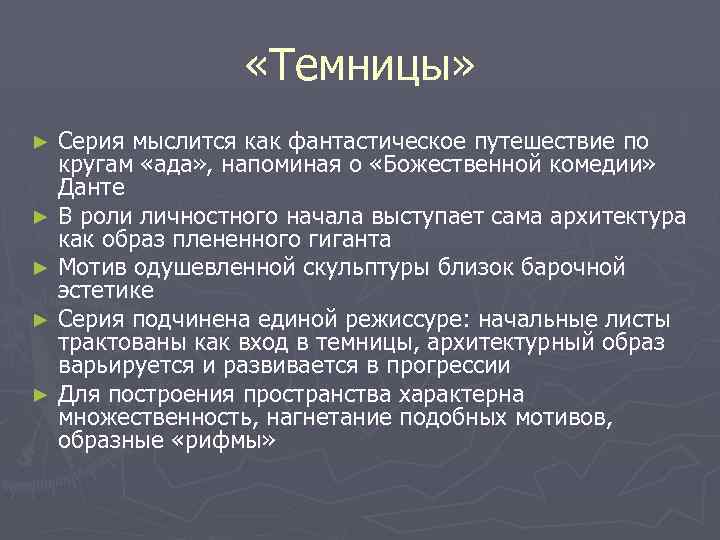 «Темницы»

► Серия мыслится как фантастическое путешествие по кругам «ада», напоминая о «Божественной комедии» Данте

► В роли личностного начала выступает сама архитектура как образ плененного гиганта

► Мотив одушевленной скульптуры близок барочной эстетике

► Серия подчинена единой режиссуре: начальные листы трактованы как вход в темницы, архитектурный образ варьируется и развивается в прогрессии

► Для построения пространства характерна множественность, нагнетание подобных мотивов, образные «рифмы»